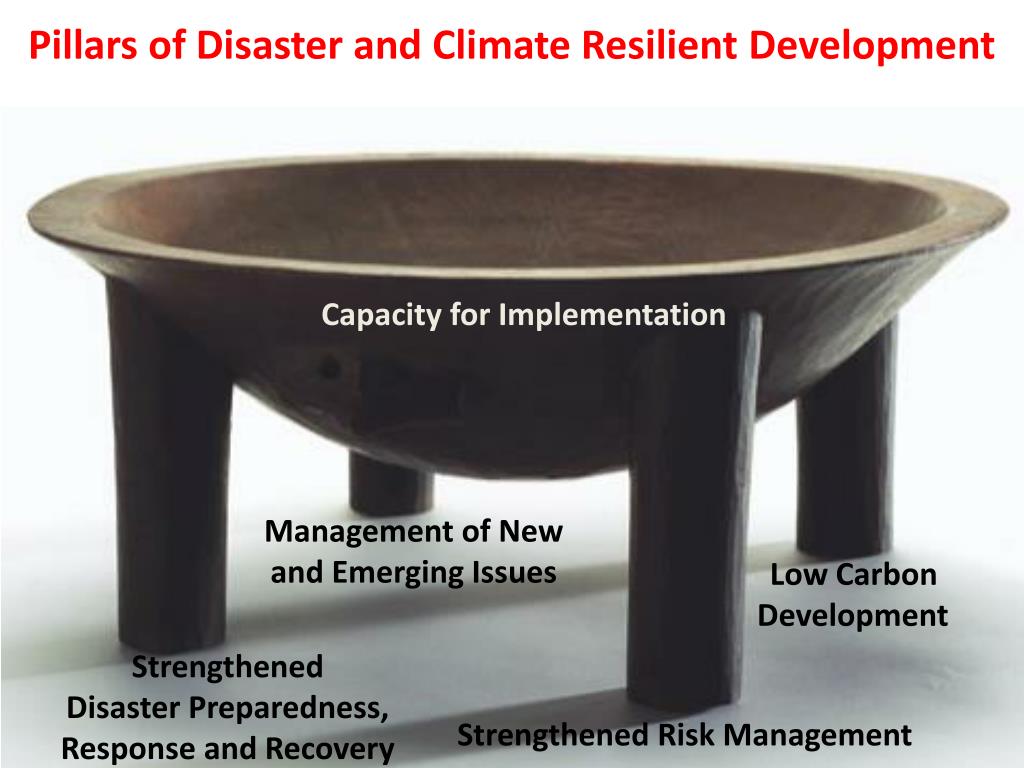 Pillars of Disaster and Climate Resilient Development

Capacity for Implementation

Management of New and Emerging Issues

Low Carbon Development

Strengthened Disaster Preparedness, Response and Recovery

Strengthened Risk Management